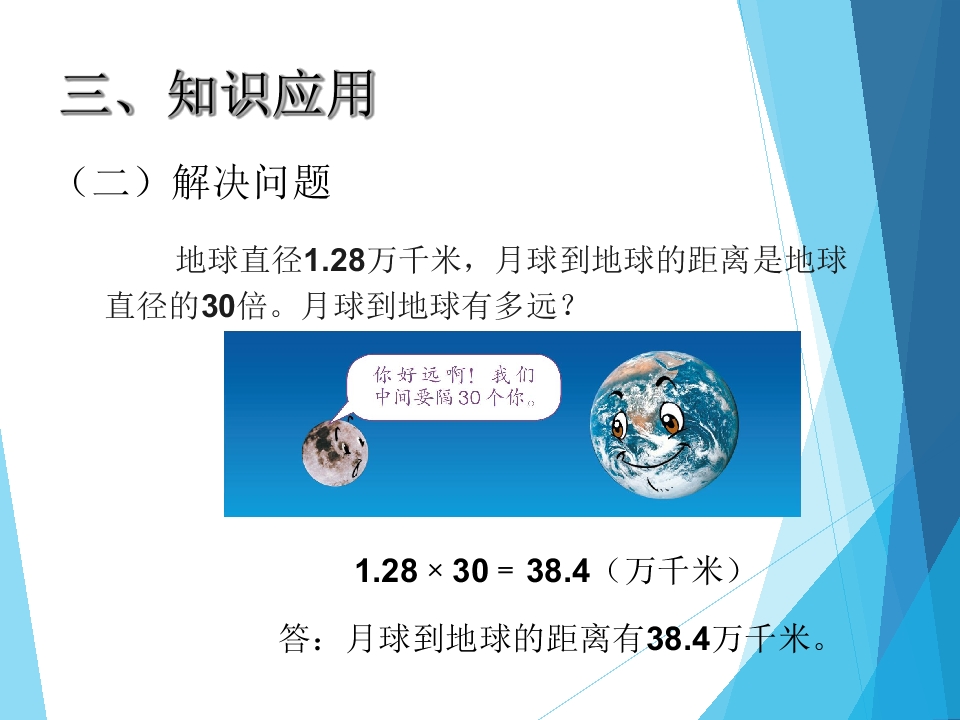 三、知识应用

（二）解决问题

地球直径1.28万千米，月球到地球的距离是地球直径的30倍。月球到地球有多远？

你好远啊！我们中间要隔30个你。

$1.28 \times 30 = 38.4$（万千米）

答：月球到地球的距离有38.4万千米。